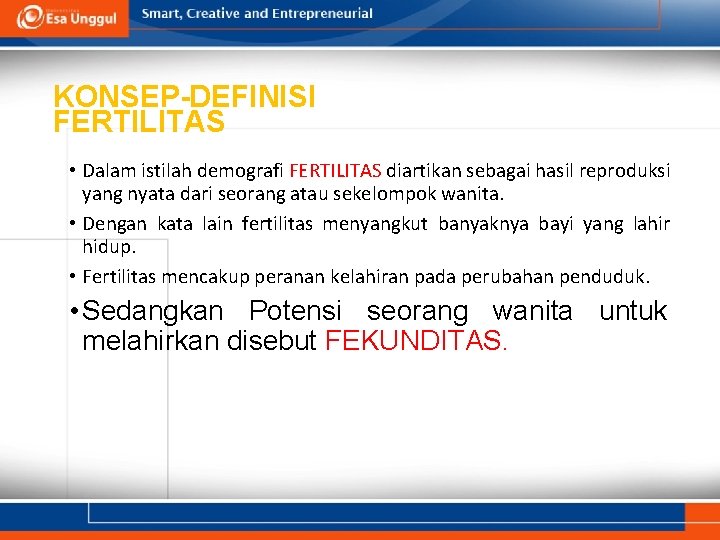 Esa Unggul

Smart, Creative and Entrepreneurial

KONSEP-DEFINISI FERTILITAS

• Dalam istilah demografi FERTILITAS diartikan sebagai hasil reproduksi yang nyata dari seorang atau sekelompok wanita.

• Dengan kata lain fertilitas menyangkut banyaknya bayi yang lahir hidup.

• Fertilitas mencakup peranan kelahiran pada perubahan penduduk.

• Sedangkan Potensi seorang wanita untuk melahirkan disebut FEKUNDITAS.